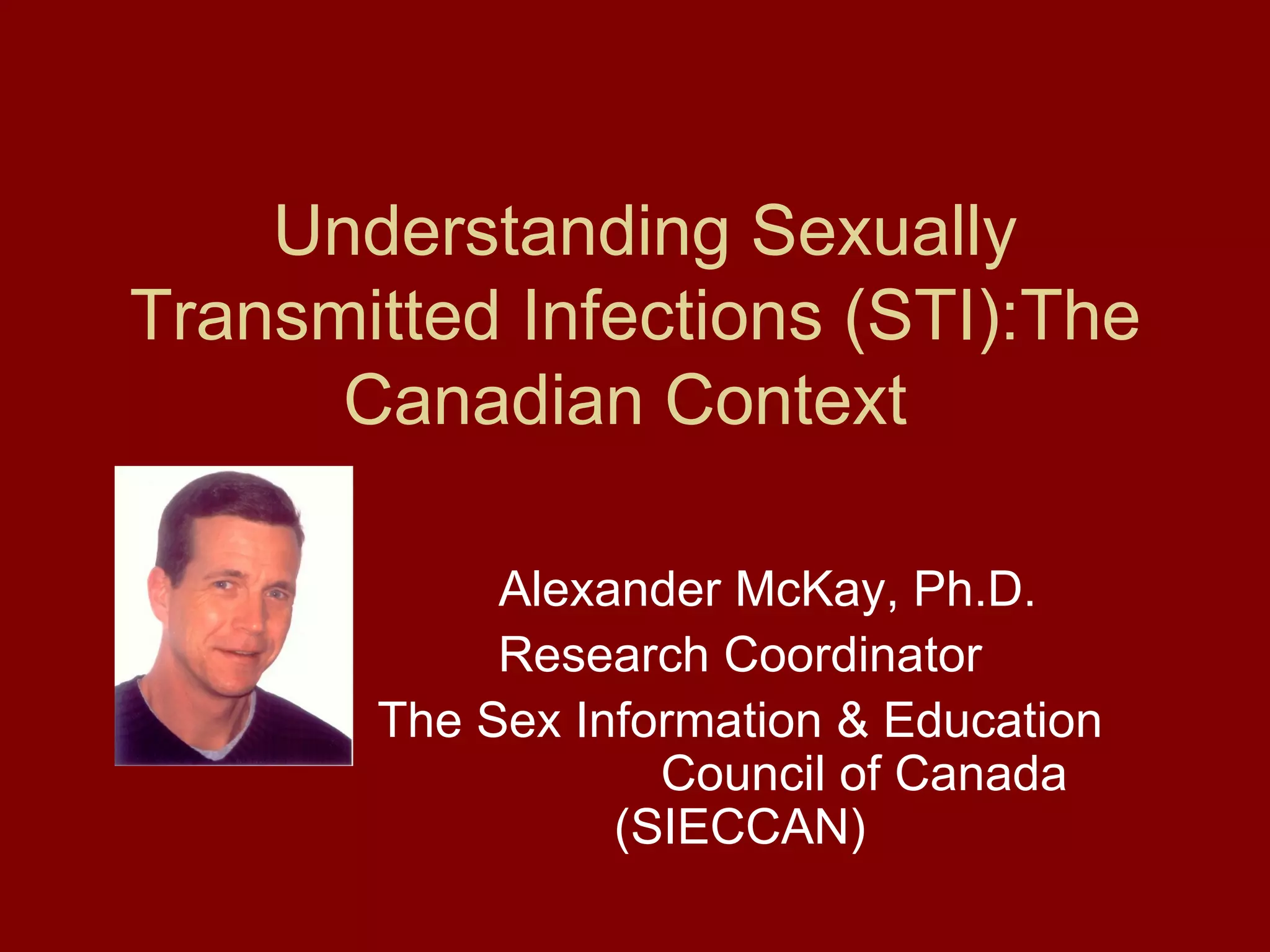 Understanding Sexually Transmitted Infections (STI):The Canadian Context

Alexander McKay, Ph.D.
Research Coordinator
The Sex Information & Education Council of Canada (SIECCAN)